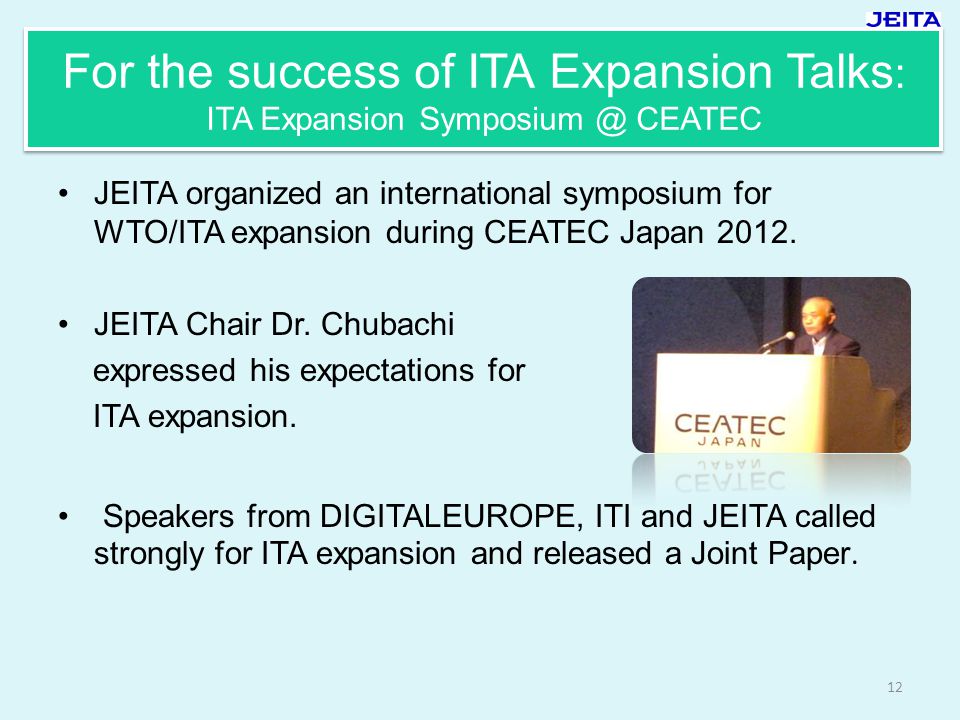 JEITA

For the success of ITA Expansion Talks:
ITA Expansion Symposium @ CEATEC

• JEITA organized an international symposium for WTO/ITA expansion during CEATEC Japan 2012.

• JEITA Chair Dr. Chubachi expressed his expectations for ITA expansion.

CEATEC JAPAN

• Speakers from DIGITALEUROPE, ITI and JEITA called strongly for ITA expansion and released a Joint Paper.

12